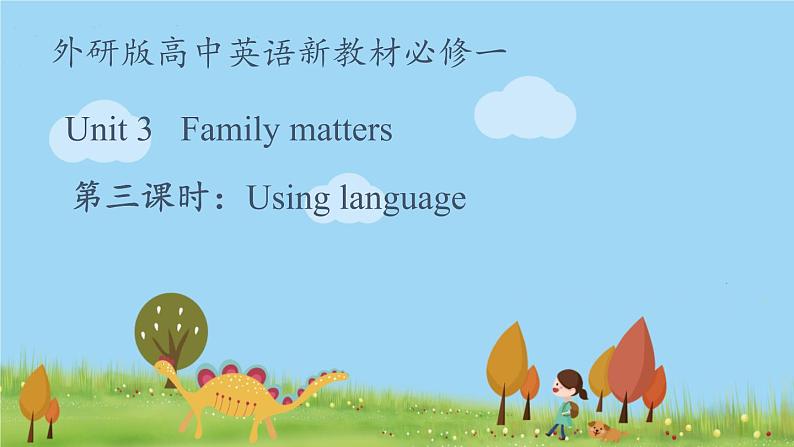 外研版高中英语新教材必修一

Unit 3 Family matters

第三课时：Using language